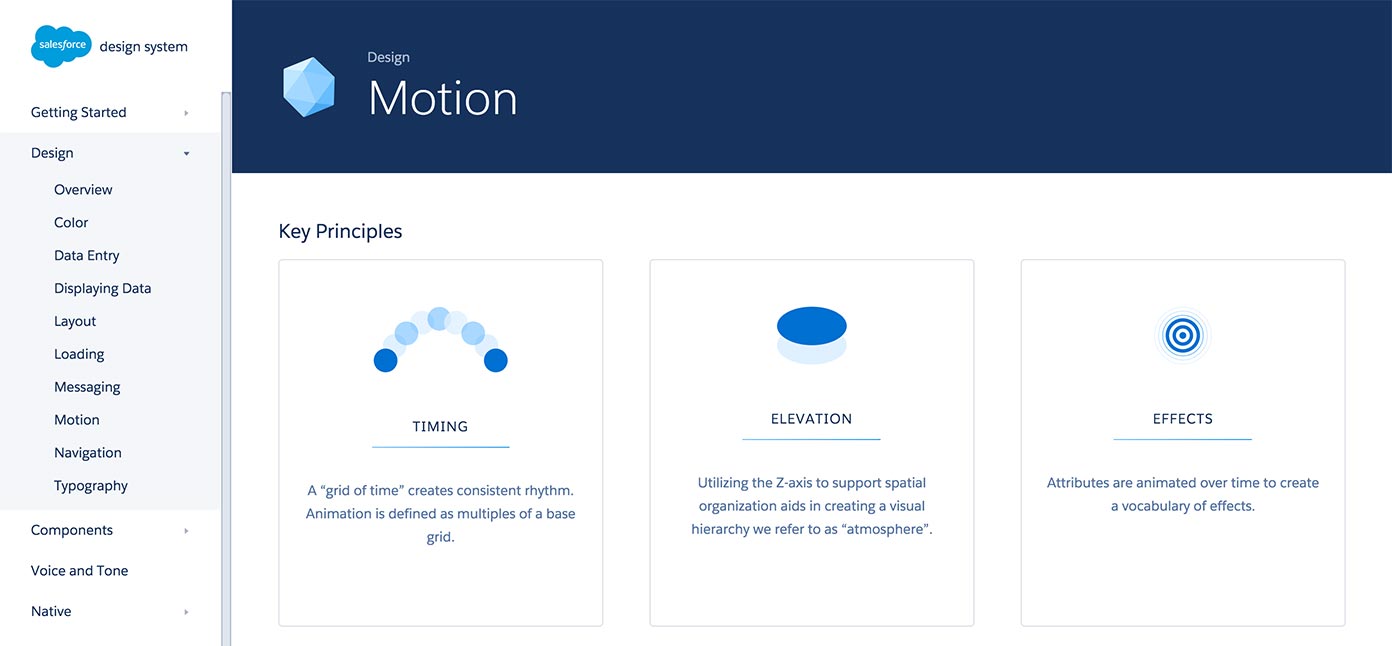 salesforce design system

Getting Started

Design

Overview

Color

Data Entry

Displaying Data

Layout

Loading

Messaging

Motion

Navigation

Typography

Components

Voice and Tone

Native

Design

Motion

Key Principles

TIMING

A “grid of time” creates consistent rhythm. Animation is defined as multiples of a base grid.

ELEVATION

Utilizing the Z-axis to support spatial organization aids in creating a visual hierarchy we refer to as “atmosphere”.

EFFECTS

Attributes are animated over time to create a vocabulary of effects.